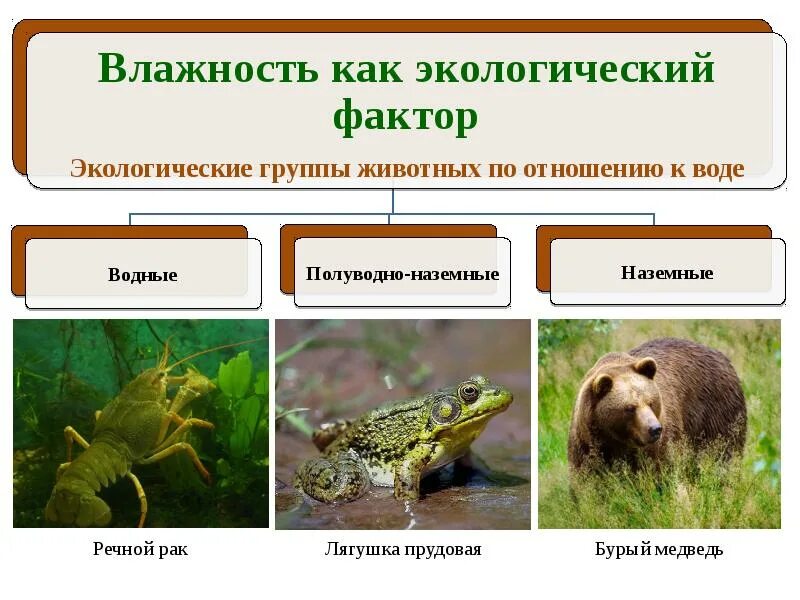 Влажность как экологический фактор

Экологические группы животных по отношению к воде

Водные

Полуводно-наземные

Наземные

Речной рак

Лягушка прудовая

Бурый медведь